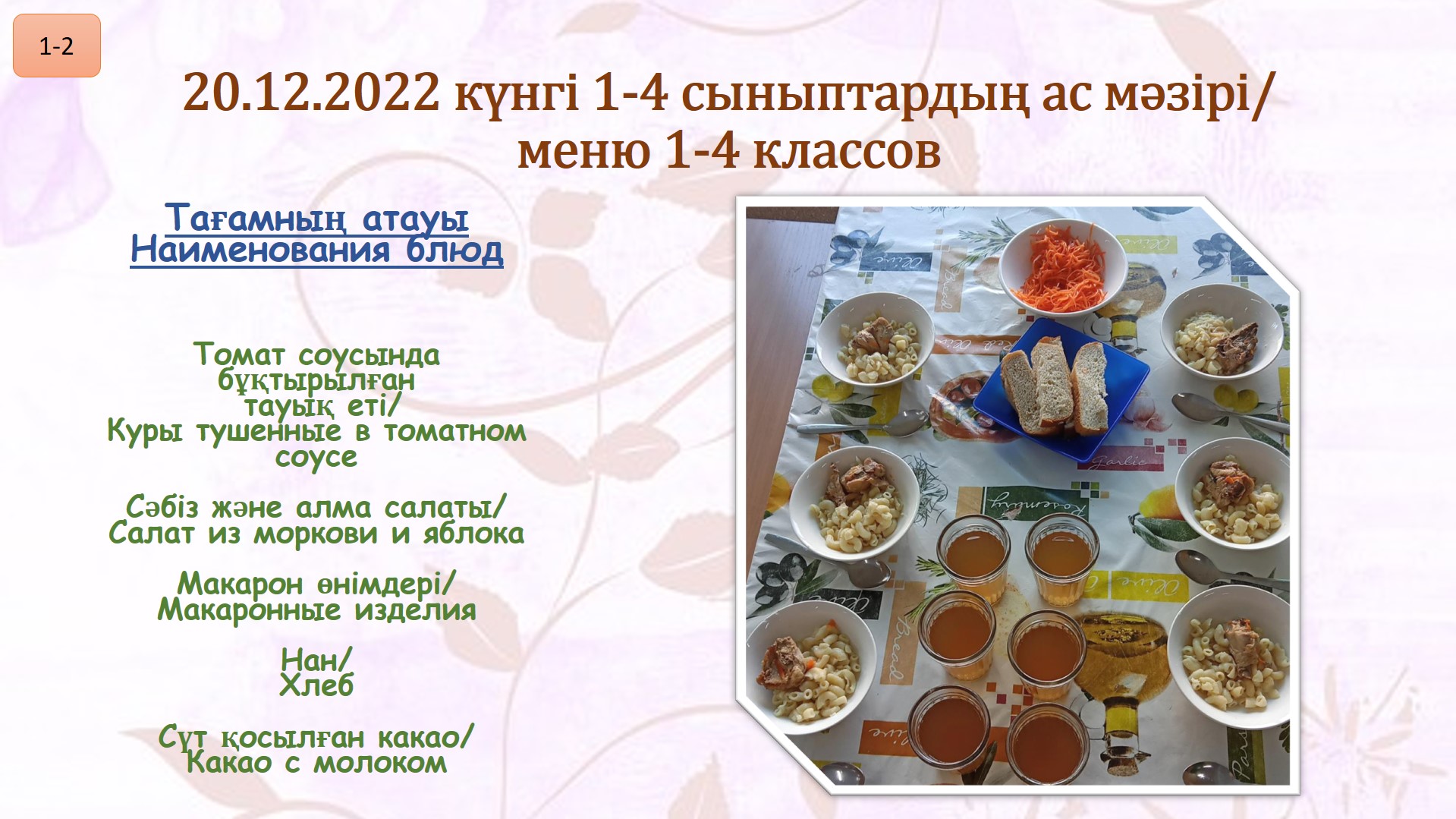 1-2

20.12.2022 күнгі 1-4 сыныптардың ас мәзірі/ меню 1-4 классов

Тағамның атауы
Наименования блюд

Томат соусында бұқтырылған тауық еті/
Куры тушенные в томатном соусе

Сәбіз және алма салаты/
Салат из моркови и яблока

Макарон өнімдері/
Макаронные изделия

Нан/
Хлеб

Сүт қосылған какао/
Какао с молоком